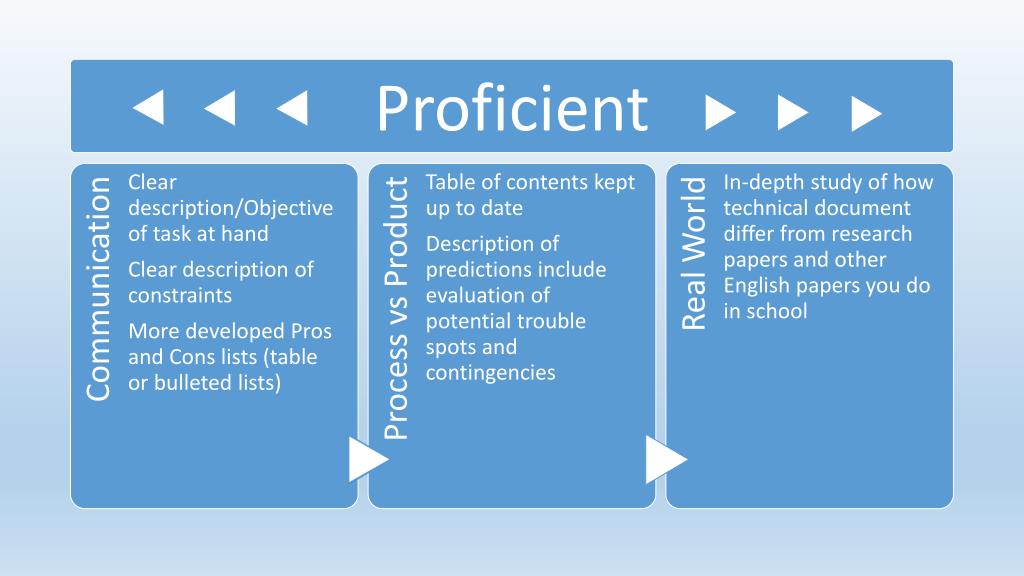 Proficient

Communication

Clear description/Objective of task at hand

Clear description of constraints

More developed Pros and Cons lists (table or bulleted lists)

Process vs Product

Table of contents kept up to date

Description of predictions include evaluation of potential trouble spots and contingencies

Real World

In-depth study of how technical document differ from research papers and other English papers you do in school